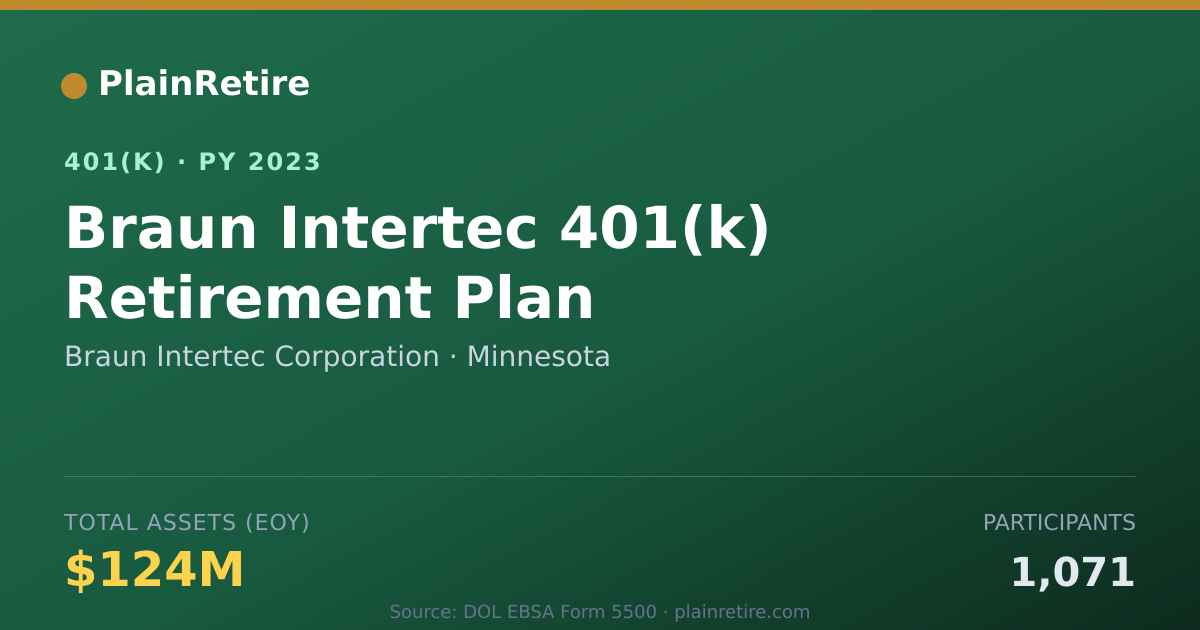 PlainRetire

401(K) · PY 2023

Braun Intertec 401(k) Retirement Plan

Braun Intertec Corporation · Minnesota

TOTAL ASSETS (EOY)

$124M

PARTICIPANTS

1,071

Source: DOL EBSA Form 5500 · plainretire.com